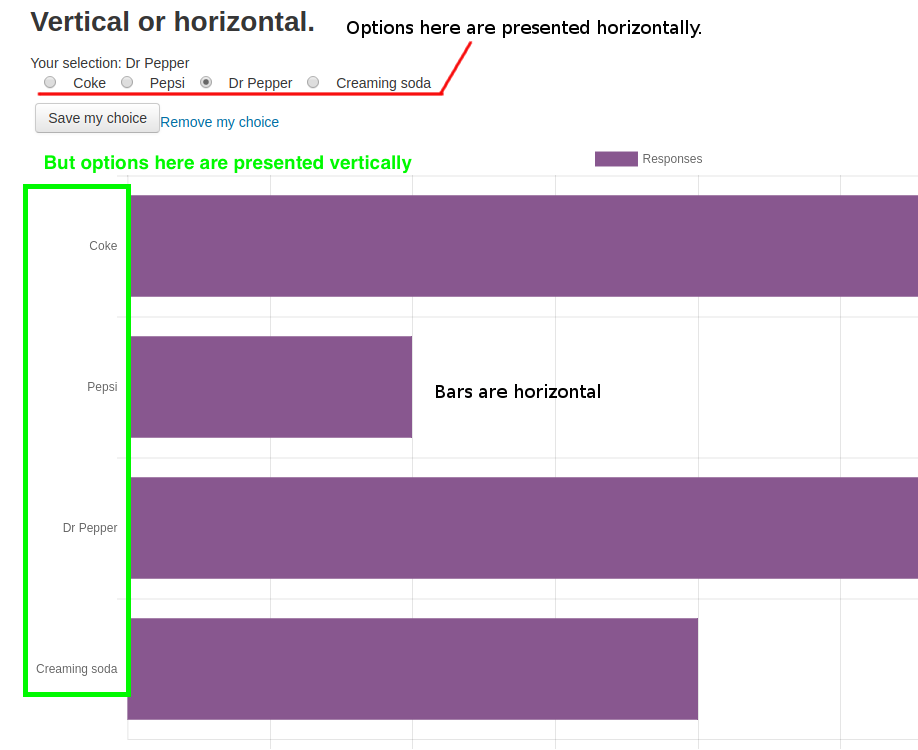 Vertical or horizontal.

Options here are presented horizontally.

Your selection: Dr Pepper

Coke Pepsi Dr Pepper Creaming soda

Save my choice Remove my choice

But options here are presented vertically

Responses

Coke

Pepsi

Bars are horizontal

Dr Pepper

Creaming soda